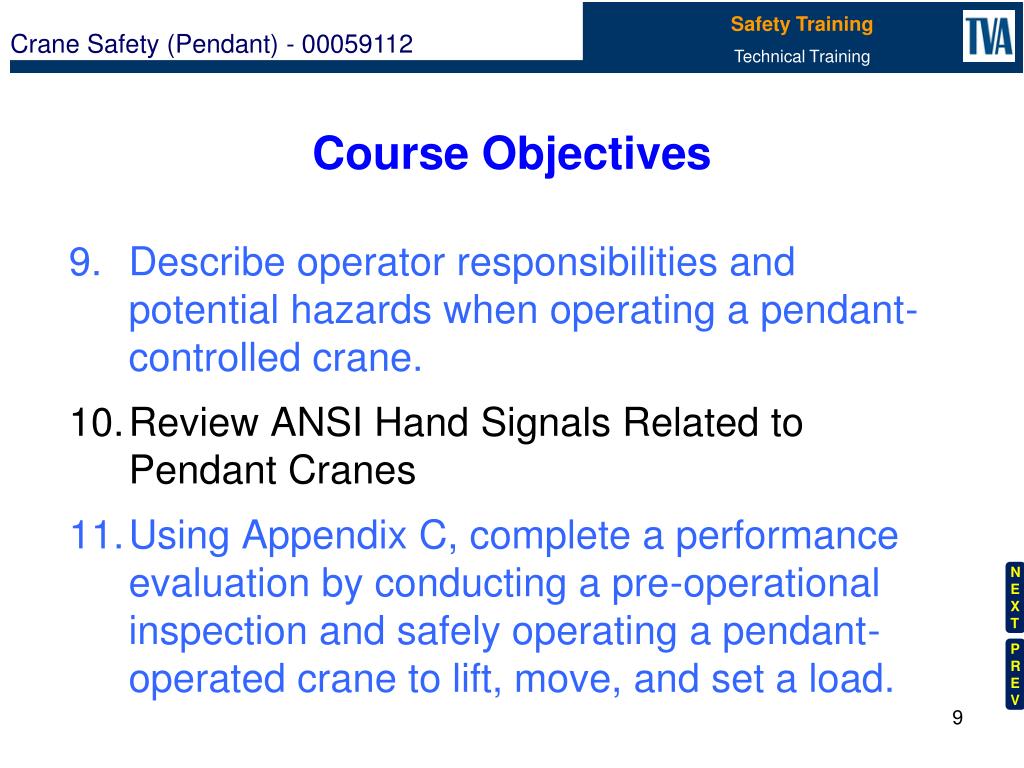 Crane Safety (Pendant) - 00059112

Safety Training

Technical Training

TVA

Course Objectives

9. Describe operator responsibilities and potential hazards when operating a pendant-controlled crane.

10. Review ANSI Hand Signals Related to Pendant Cranes

11. Using Appendix C, complete a performance evaluation by conducting a pre-operational inspection and safely operating a pendant-operated crane to lift, move, and set a load.

NEXT

PREV

9